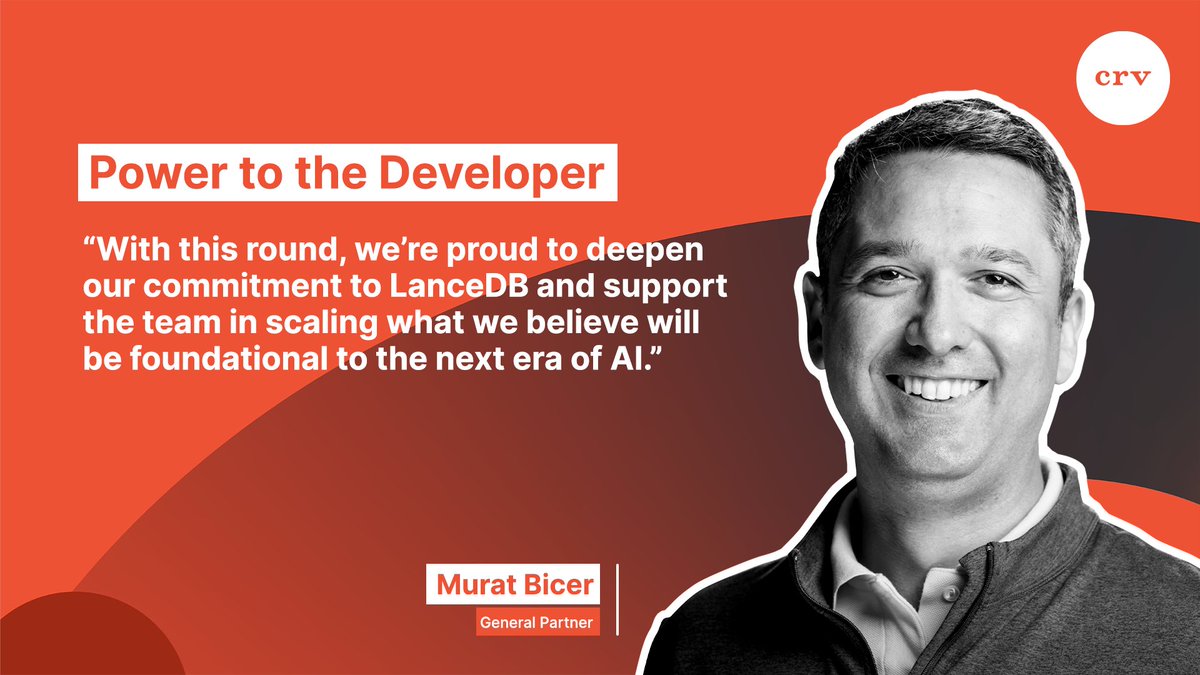 crv

Power to the Developer

“With this round, we’re proud to deepen our commitment to LanceDB and support the team in scaling what we believe will be foundational to the next era of AI.”

Murat Bicer
General Partner